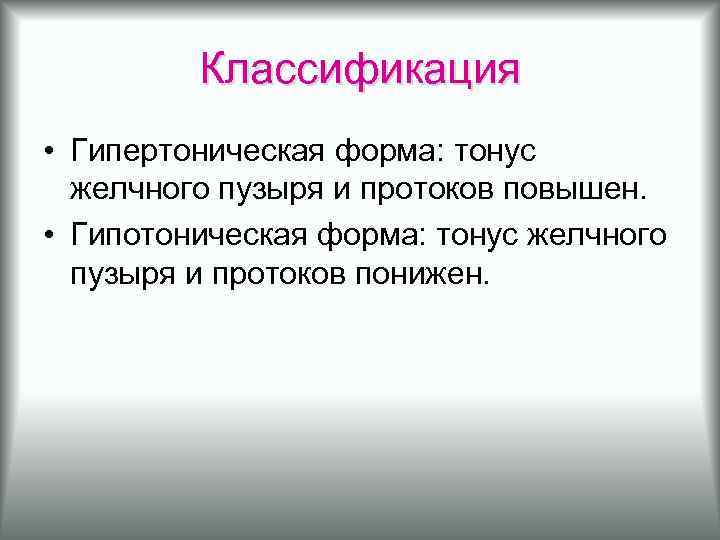 Классификация

• Гипертоническая форма: тонус желчного пузыря и протоков повышен.
• Гипотоническая форма: тонус желчного пузыря и протоков понижен.